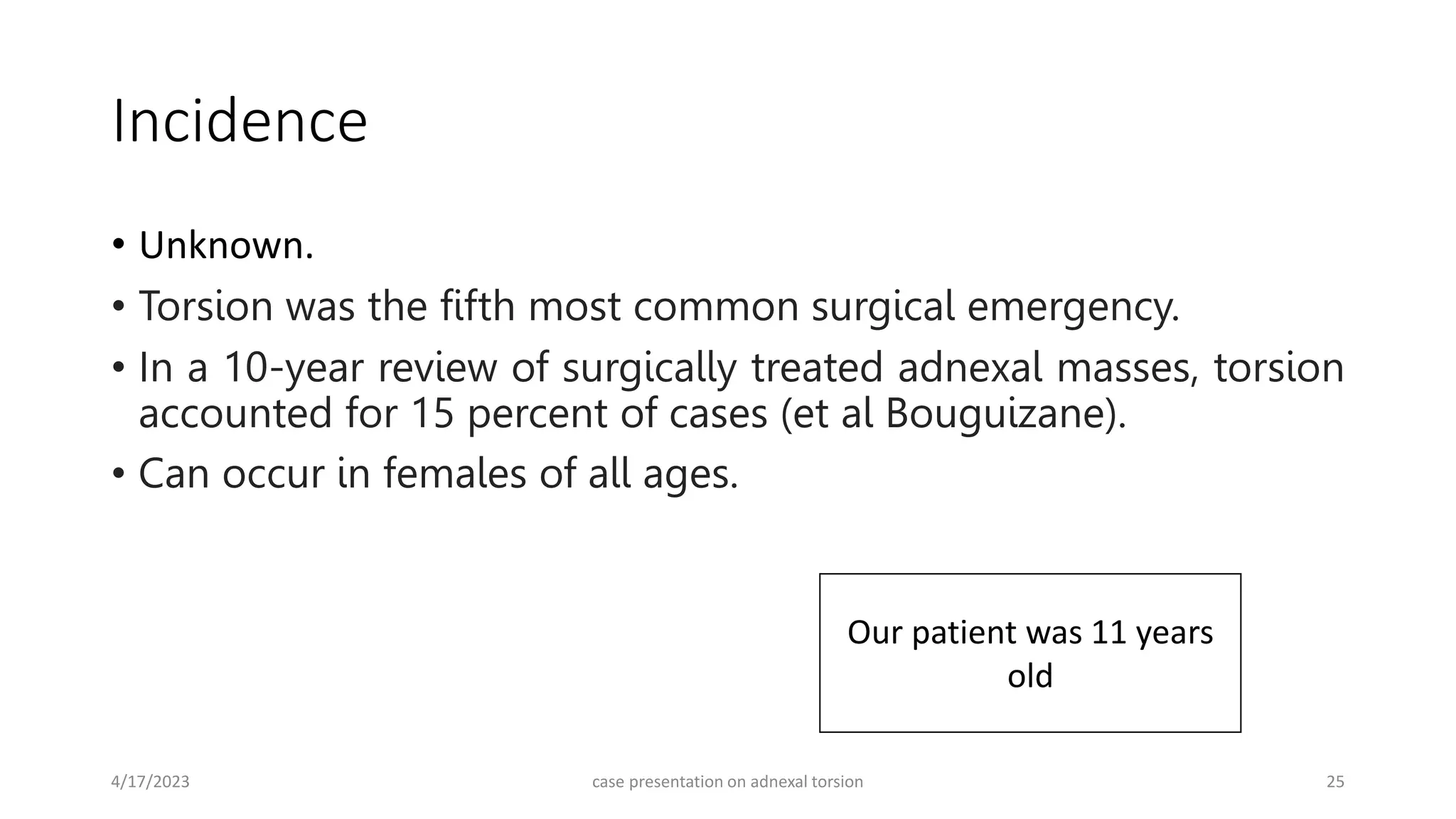 Incidence

• Unknown.
• Torsion was the fifth most common surgical emergency.
• In a 10-year review of surgically treated adnexal masses, torsion accounted for 15 percent of cases (et al Bouguizane).
• Can occur in females of all ages.

Our patient was 11 years old

4/17/2023

case presentation on adnexal torsion

25